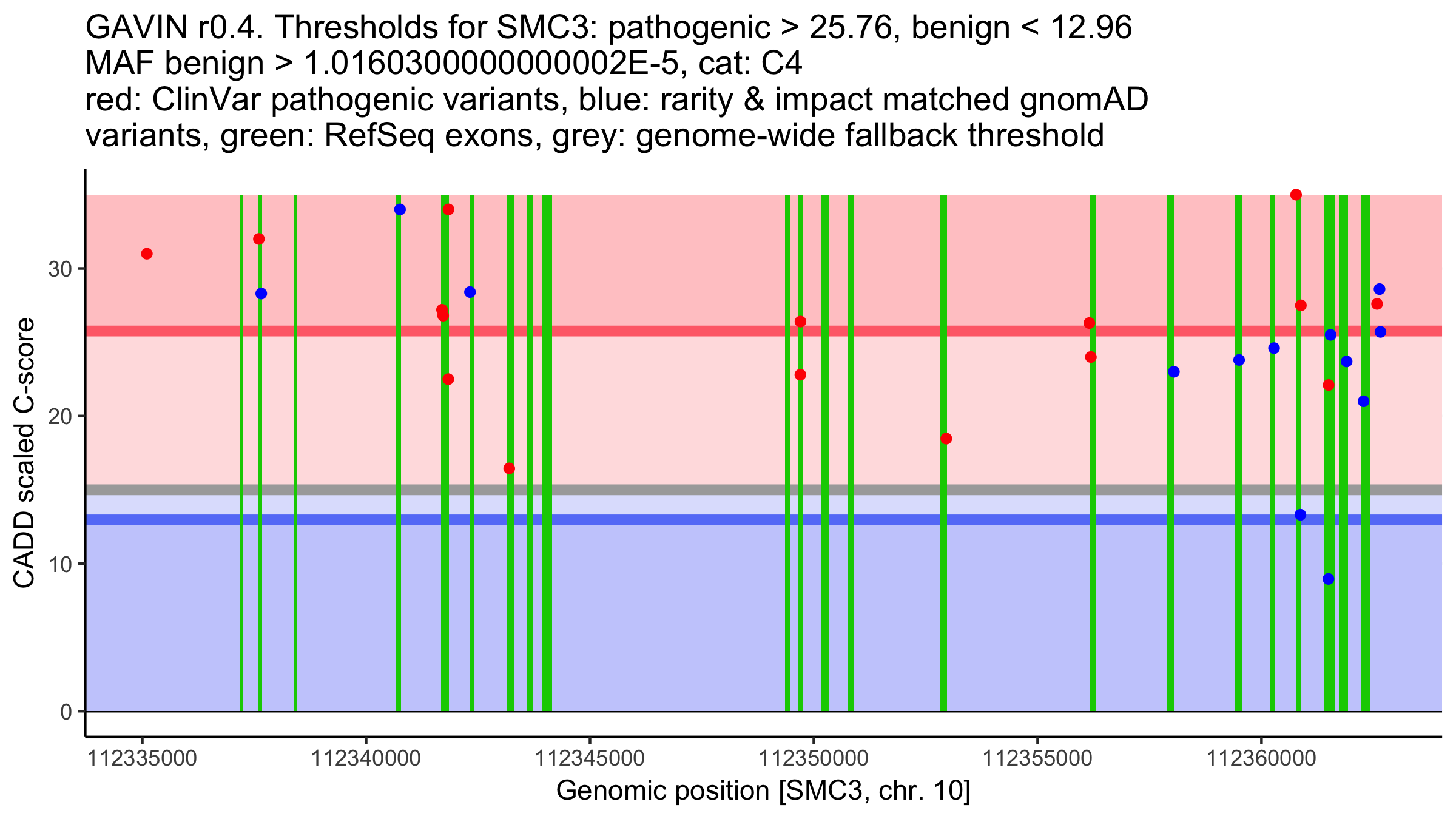 GAVIN r0.4. Thresholds for SMC3: pathogenic > 25.76, benign < 12.96
MAF benign > 1.0160300000000002E-5, cat: C4
red: ClinVar pathogenic variants, blue: rarity & impact matched gnomAD variants, green: RefSeq exons, grey: genome-wide fallback threshold

CADD scaled C-score

30
20
10
0

112335000
112340000
112345000
112350000
112355000
112360000

Genomic position [SMC3, chr. 10]